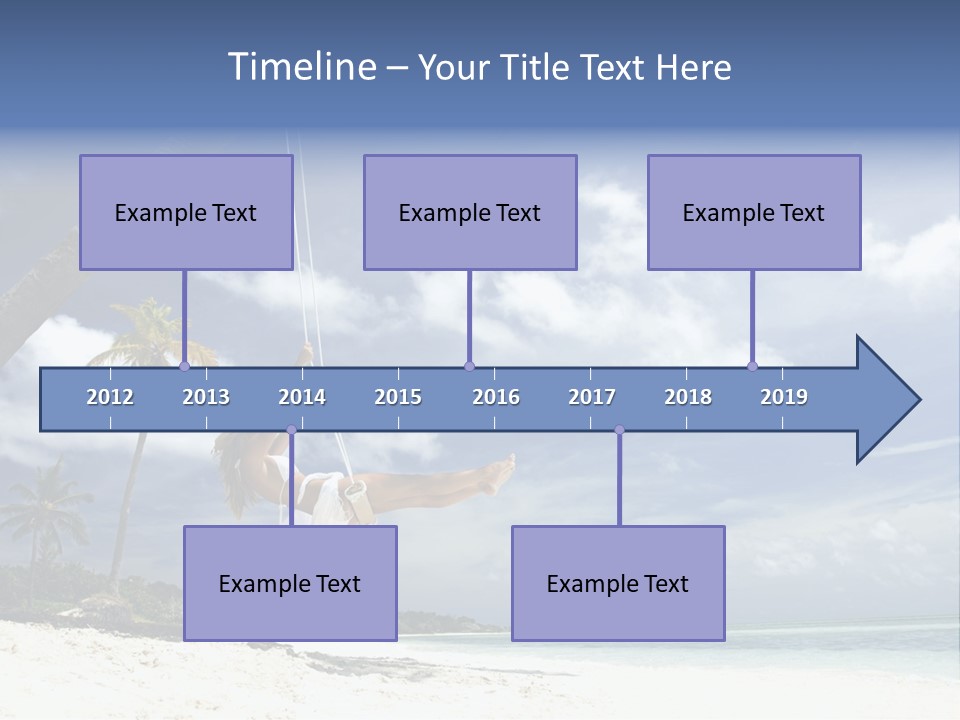 Timeline – Your Title Text Here

Example Text

Example Text

Example Text

2012 2013 2014 2015 2016 2017 2018 2019

Example Text

Example Text